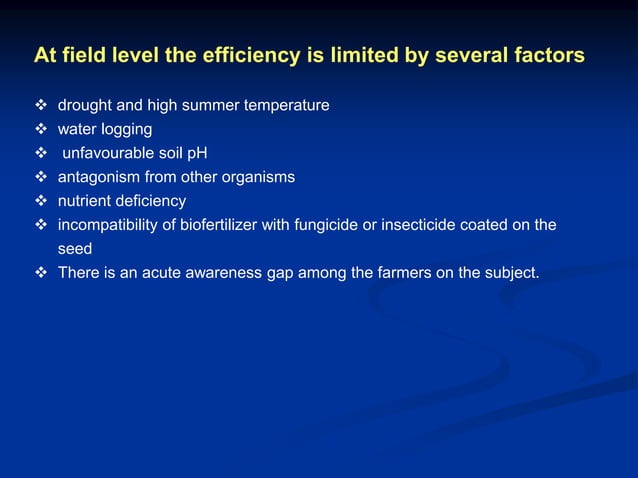 At field level the efficiency is limited by several factors

❖ drought and high summer temperature
❖ water logging
❖ unfavourable soil pH
❖ antagonism from other organisms
❖ nutrient deficiency
❖ incompatibility of biofertilizer with fungicide or insecticide coated on the seed
❖ There is an acute awareness gap among the farmers on the subject.